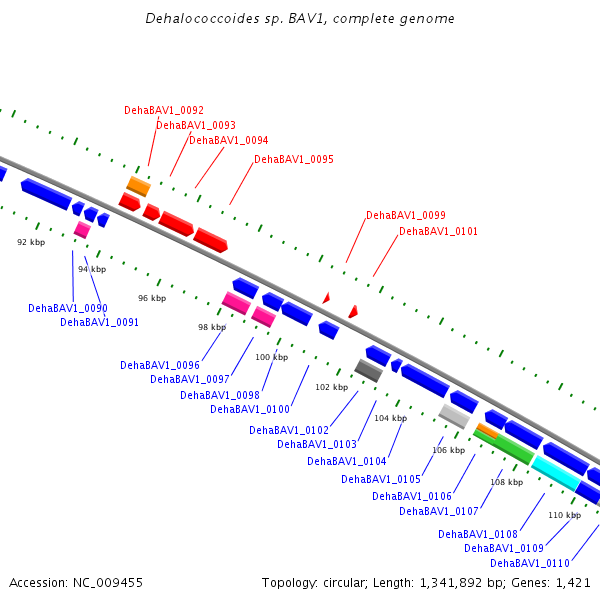 Dehalococcoides sp. BAV1, complete genome

DehaBAV1_0092
DehaBAV1_0093
DehaBAV1_0094
DehaBAV1_0095
DehaBAV1_0099
DehaBAV1_0101

92 kbp
94 kbp
96 kbp
98 kbp
100 kbp
102 kbp
104 kbp
106 kbp
108 kbp
110 kbp

DehaBAV1_0090
DehaBAV1_0091
DehaBAV1_0096
DehaBAV1_0097
DehaBAV1_0098
DehaBAV1_0100
DehaBAV1_0102
DehaBAV1_0103
DehaBAV1_0104
DehaBAV1_0105
DehaBAV1_0106
DehaBAV1_0107
DehaBAV1_0108
DehaBAV1_0109
DehaBAV1_0110

Accession: NC_009455
Topology: circular; Length: 1,341,892 bp; Genes: 1,421